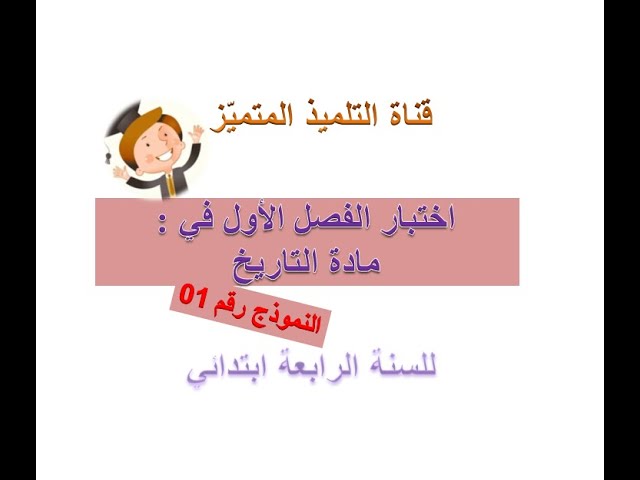 قناة التلميذ المتميّز

اختبار الفصل الأول في :
مادة التاريخ

النموذج رقم 01

للسنة الرابعة ابتدائي